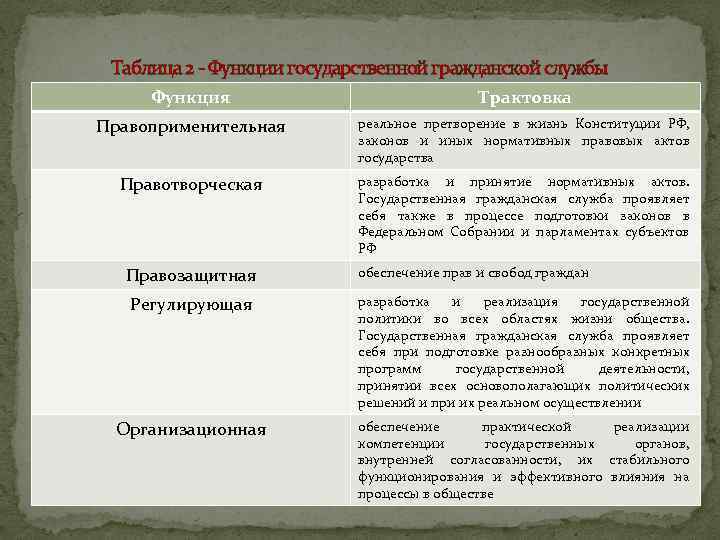 Таблица 2 - Функции государственной гражданской службы

| Функция | Трактовка |
|---|---|
| Правоприменительная | реальное претворение в жизнь Конституции РФ, законов и иных нормативных правовых актов государства |
| Правотворческая | разработка и принятие нормативных актов. Государственная гражданская служба проявляет себя также в процессе подготовки законов в Федеральном Собрании и парламентах субъектов РФ |
| Правозащитная | обеспечение прав и свобод граждан |
| Регулирующая | разработка и реализация государственной политики во всех областях жизни общества. Государственная гражданская служба проявляет себя при подготовке разнообразных конкретных программ государственной деятельности, принятии всех основополагающих политических решений и при их реальном осуществлении |
| Организационная | обеспечение практической реализации компетенции государственных органов, внутренней согласованности, их стабильного функционирования и эффективного влияния на процессы в обществе |